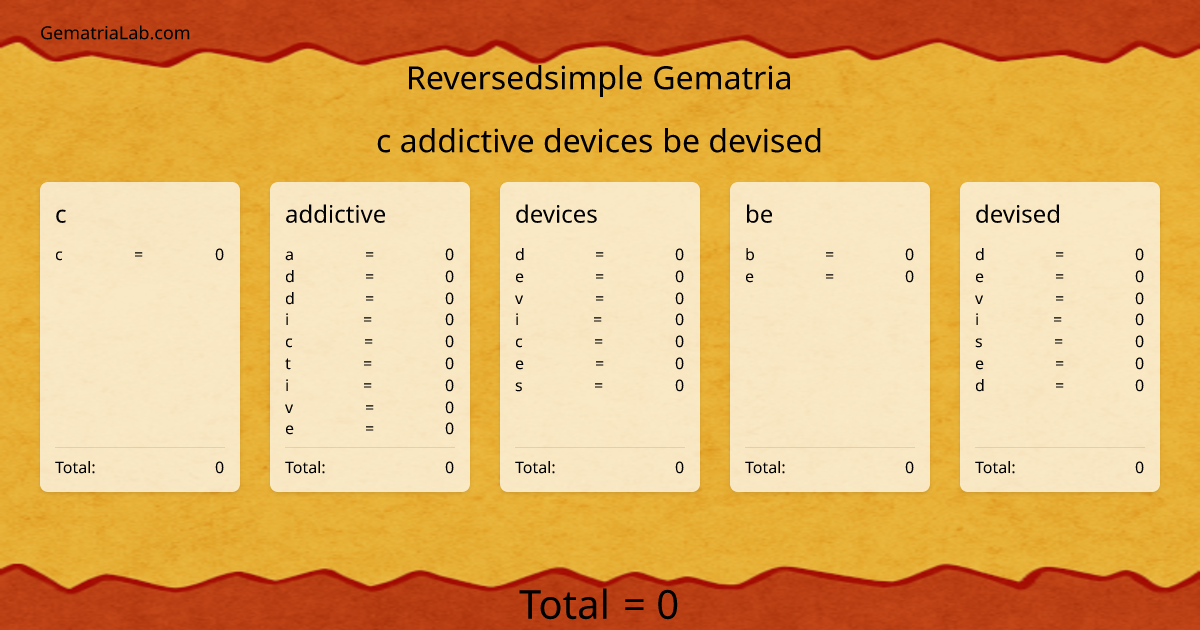 GematriaLab.com

Reversedsimple Gematria

c addictive devices be devised

c
c = 0
Total: 0

addictive
a = 0
d = 0
d = 0
i = 0
c = 0
t = 0
i = 0
v = 0
e = 0
Total: 0

devices
d = 0
e = 0
v = 0
i = 0
c = 0
e = 0
s = 0
Total: 0

be
b = 0
e = 0
Total: 0

devised
d = 0
e = 0
v = 0
i = 0
s = 0
e = 0
d = 0
Total: 0

Total = 0